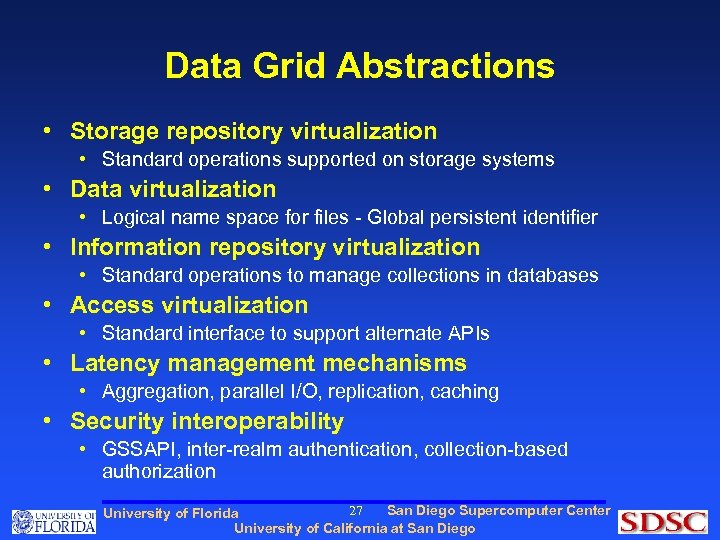 Data Grid Abstractions

• Storage repository virtualization
  • Standard operations supported on storage systems
• Data virtualization
  • Logical name space for files - Global persistent identifier
• Information repository virtualization
  • Standard operations to manage collections in databases
• Access virtualization
  • Standard interface to support alternate APIs
• Latency management mechanisms
  • Aggregation, parallel I/O, replication, caching
• Security interoperability
  • GSSAPI, inter-realm authentication, collection-based authorization

UNIVERSITY OF FLORIDA
University of Florida
27
San Diego Supercomputer Center
University of California at San Diego
SDSC